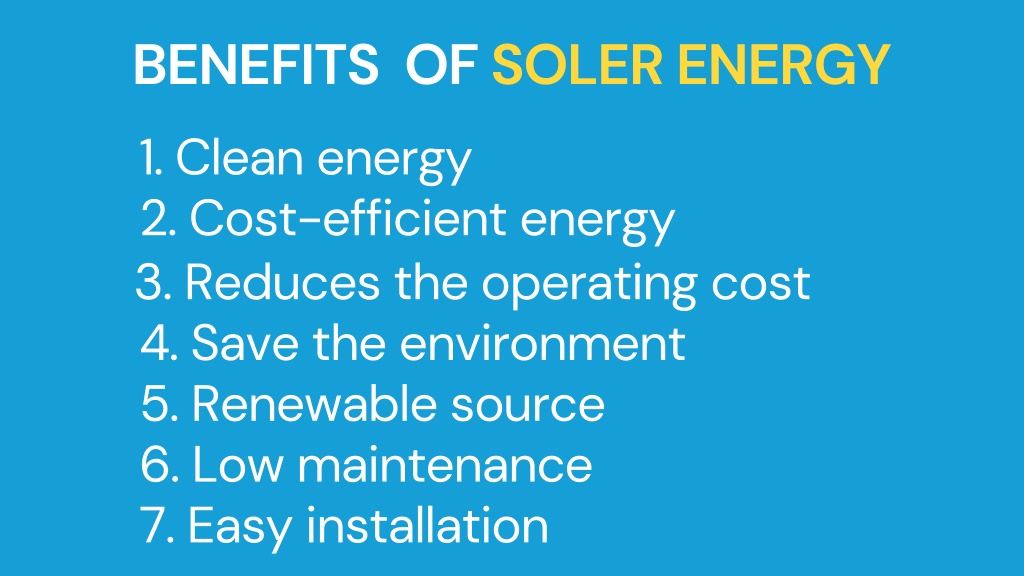 BENEFITS OF SOLER ENERGY

1. Clean energy
2. Cost-efficient energy
3. Reduces the operating cost
4. Save the environment
5. Renewable source
6. Low maintenance
7. Easy installation